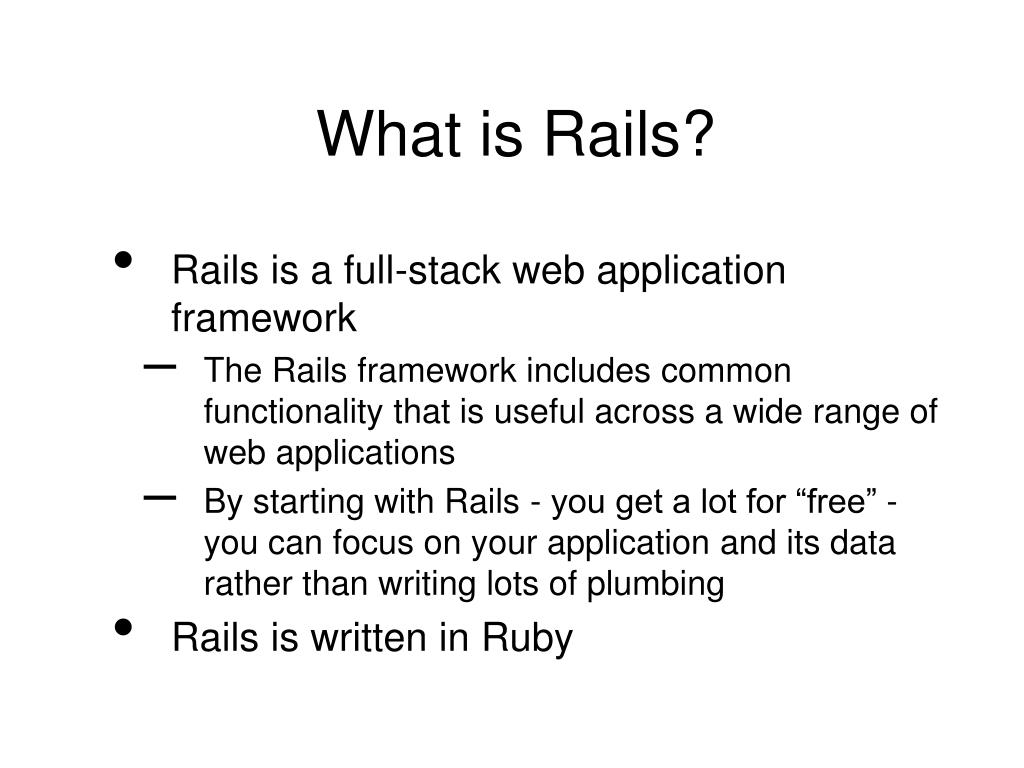 What is Rails?

• Rails is a full-stack web application framework
– The Rails framework includes common functionality that is useful across a wide range of web applications
– By starting with Rails - you get a lot for “free” - you can focus on your application and its data rather than writing lots of plumbing
• Rails is written in Ruby